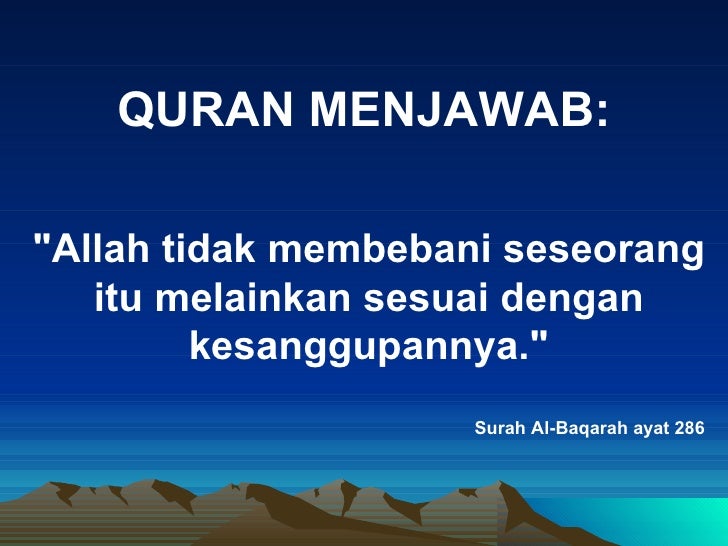 QURAN MENJAWAB:

"Allah tidak membebani seseorang itu melainkan sesuai dengan kesanggupannya."

Surah Al-Baqarah ayat 286